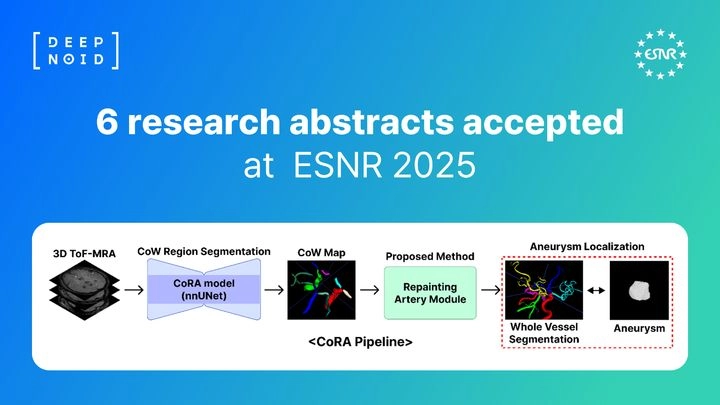 DEEP NOID

ESNR

6 research abstracts accepted at ESNR 2025

3D ToF-MRA

CoW Region Segmentation

CoRA model (nnUNet)

CoW Map

Proposed Method

Repainting Artery Module

Aneurysm Localization

Whole Vessel Segmentation

Aneurysm

<CoRA Pipeline>